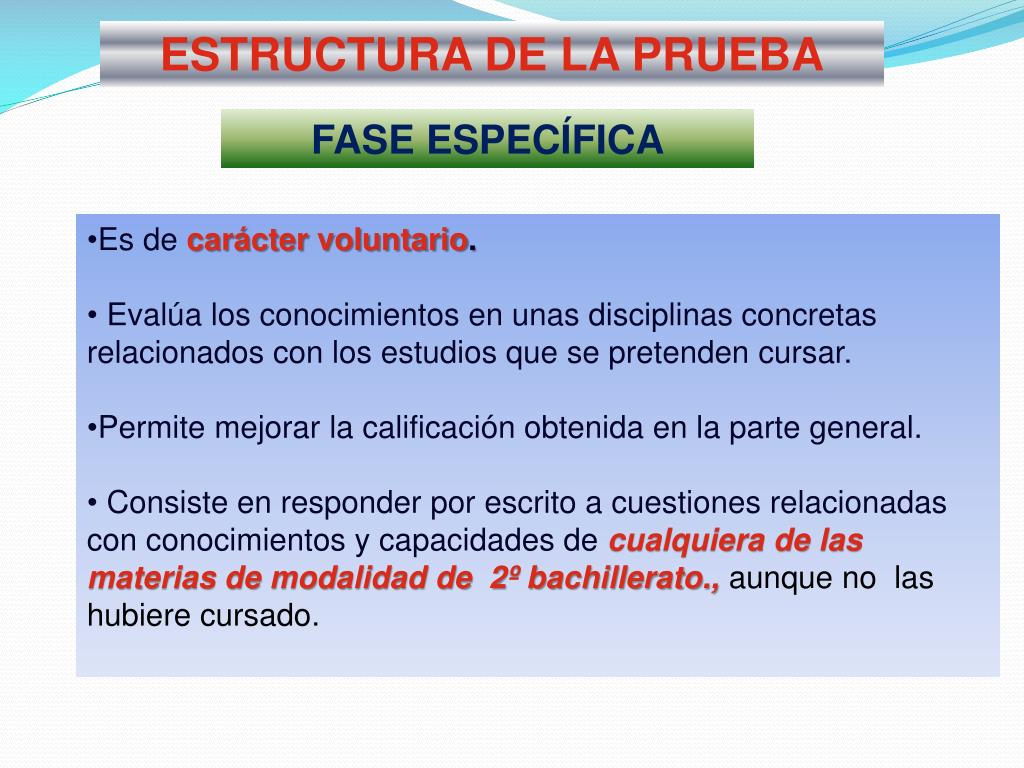 ESTRUCTURA DE LA PRUEBA

FASE ESPECÍFICA

•Es de carácter voluntario.

• Evalúa los conocimientos en unas disciplinas concretas relacionados con los estudios que se pretenden cursar.

•Permite mejorar la calificación obtenida en la parte general.

• Consiste en responder por escrito a cuestiones relacionadas con conocimientos y capacidades de cualquiera de las materias de modalidad de 2º bachillerato., aunque no las hubiere cursado.